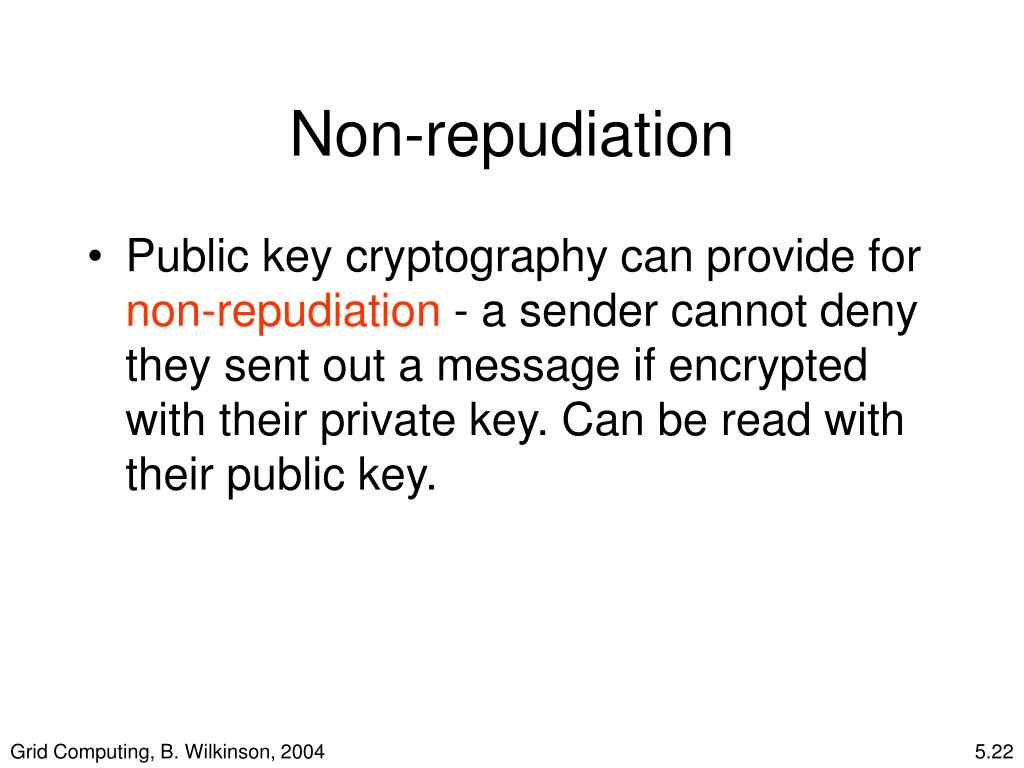 Non-repudiation

• Public key cryptography can provide for non-repudiation - a sender cannot deny they sent out a message if encrypted with their private key. Can be read with their public key.

Grid Computing, B. Wilkinson, 2004

5.22